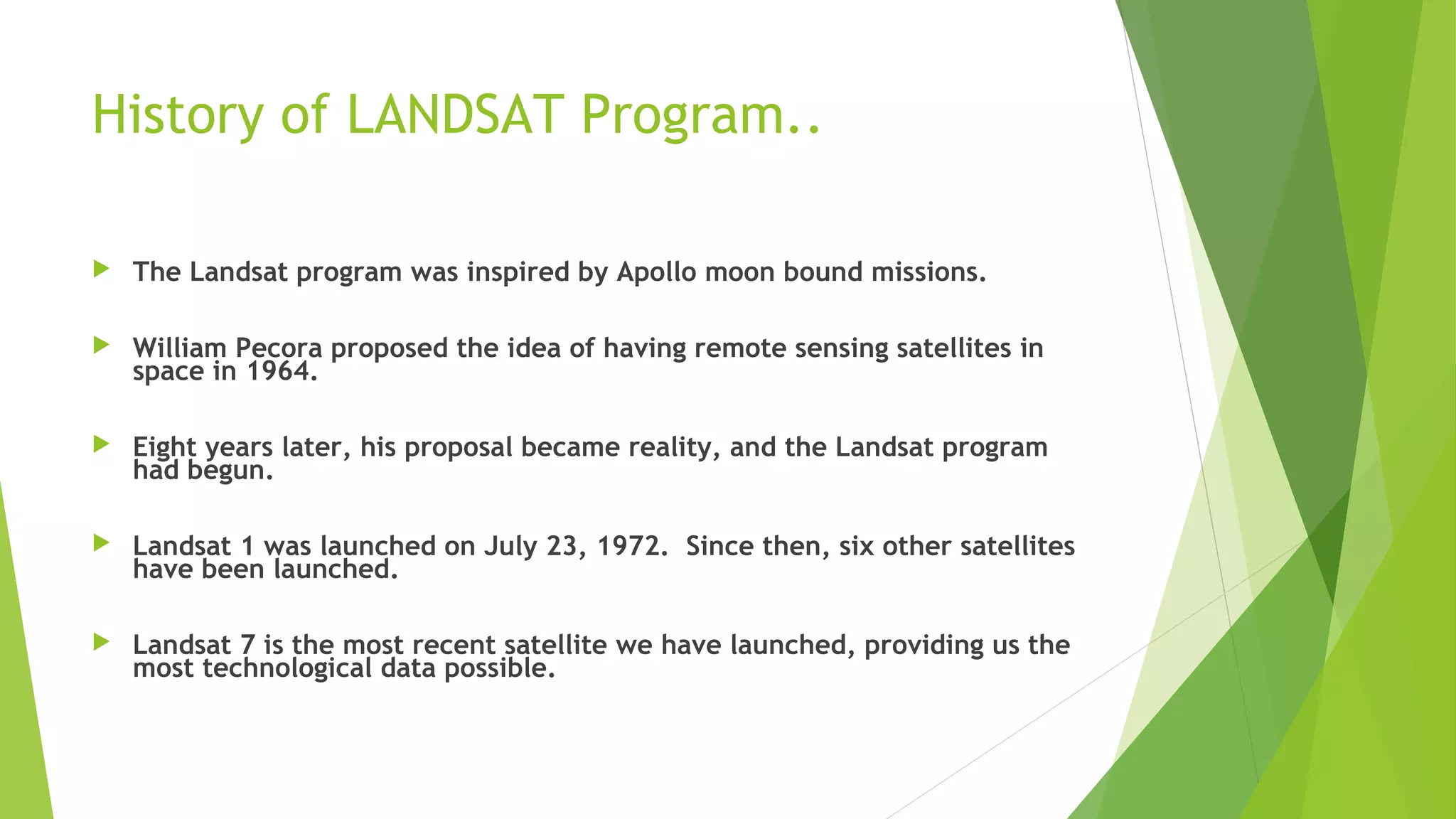 History of LANDSAT Program..

The Landsat program was inspired by Apollo moon bound missions.

William Pecora proposed the idea of having remote sensing satellites in space in 1964.

Eight years later, his proposal became reality, and the Landsat program had begun.

Landsat 1 was launched on July 23, 1972. Since then, six other satellites have been launched.

Landsat 7 is the most recent satellite we have launched, providing us the most technological data possible.